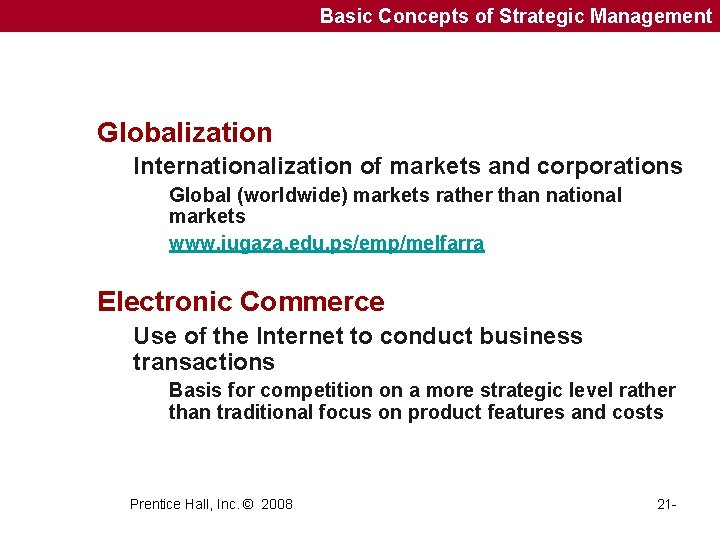 Basic Concepts of Strategic Management

Globalization

Internationalization of markets and corporations

Global (worldwide) markets rather than national markets

www.iugaza.edu.ps/emp/melfarra

Electronic Commerce

Use of the Internet to conduct business transactions

Basis for competition on a more strategic level rather than traditional focus on product features and costs

Prentice Hall, Inc. © 2008

21-